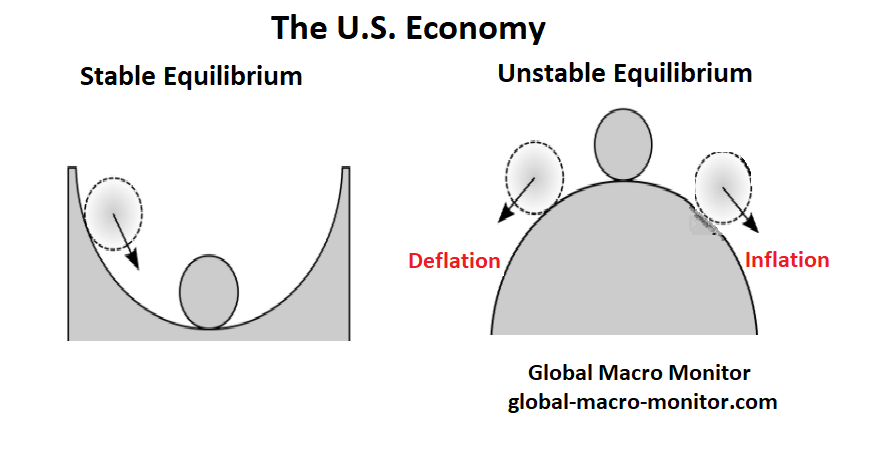 The U.S. Economy

Stable Equilibrium

Unstable Equilibrium

Deflation

Inflation

Global Macro Monitor
global-macro-monitor.com